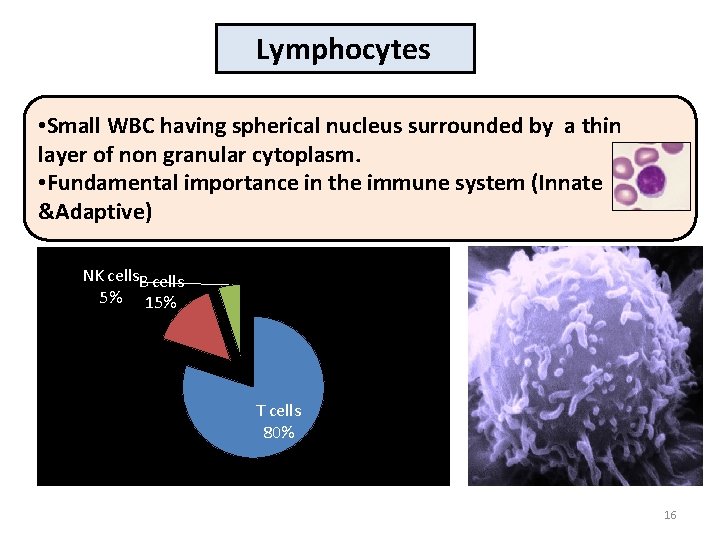 Lymphocytes

•Small WBC having spherical nucleus surrounded by a thin layer of non granular cytoplasm.
•Fundamental importance in the immune system (Innate &Adaptive)

NK cells 5%
B cells 15%
T cells 80%

16